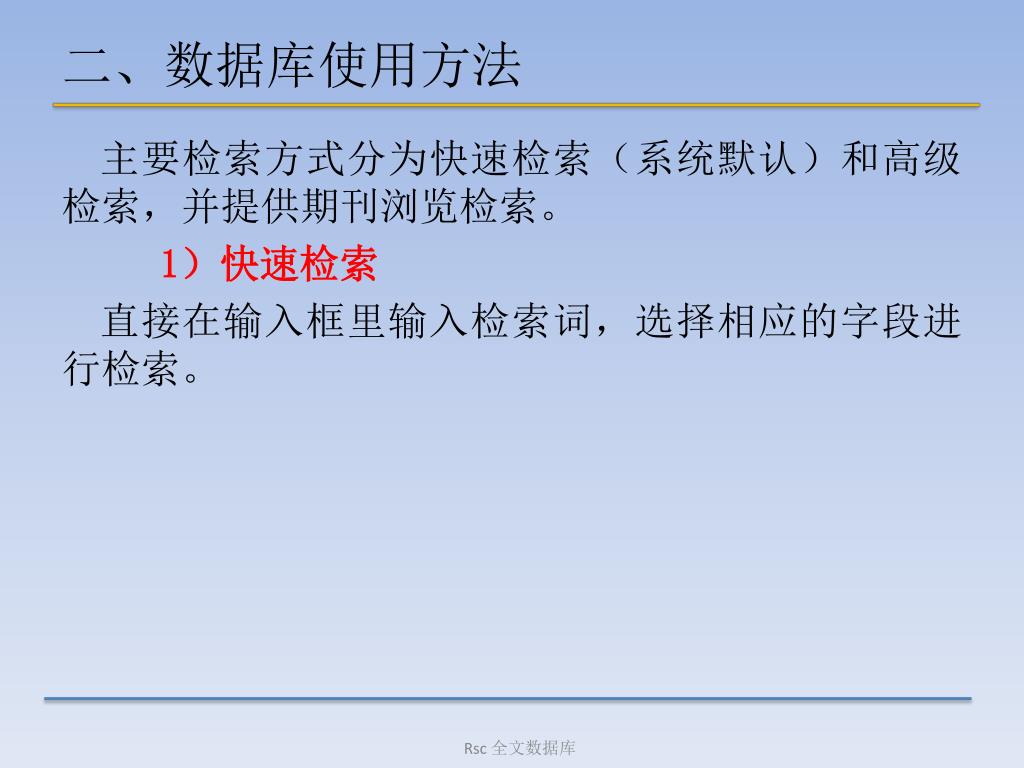 二、数据库使用方法

主要检索方式分为快速检索（系统默认）和高级检索，并提供期刊浏览检索。

1）快速检索

直接在输入框里输入检索词，选择相应的字段进行检索。

Rsc 全文数据库